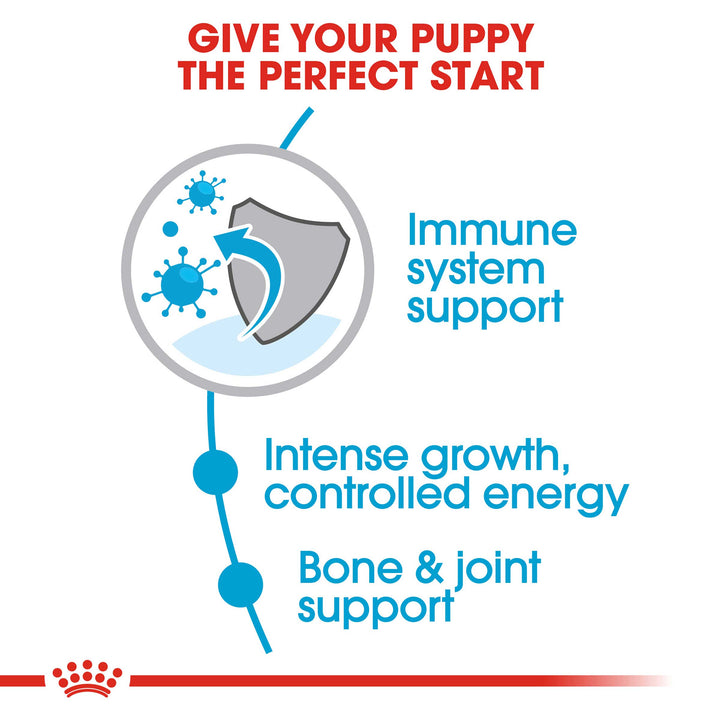 GIVE YOUR PUPPY THE PERFECT START

Immune system support

Intense growth, controlled energy

Bone & joint support